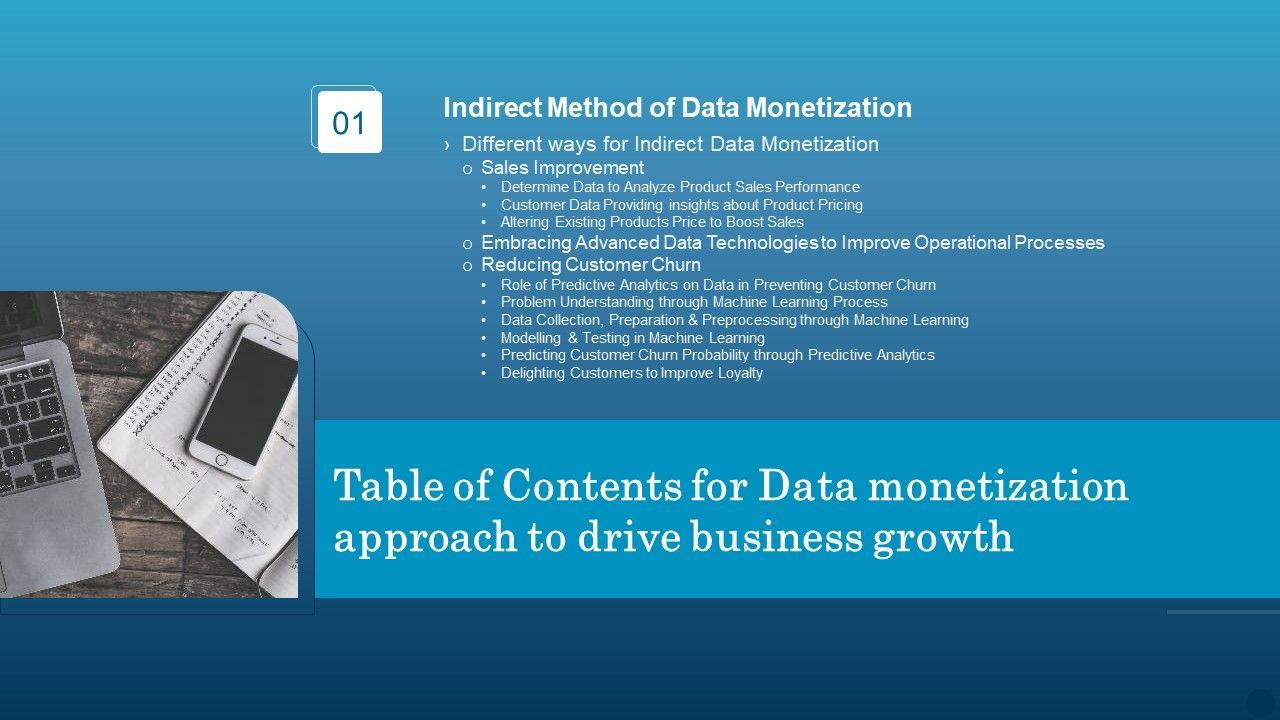 01

Indirect Method of Data Monetization

› Different ways for Indirect Data Monetization

o Sales Improvement

• Determine Data to Analyze Product Sales Performance
• Customer Data Providing insights about Product Pricing
• Altering Existing Products Price to Boost Sales

o Embracing Advanced Data Technologies to Improve Operational Processes

o Reducing Customer Churn

• Role of Predictive Analytics on Data in Preventing Customer Churn
• Problem Understanding through Machine Learning Process
• Data Collection, Preparation & Preprocessing through Machine Learning
• Modelling & Testing in Machine Learning
• Predicting Customer Churn Probability through Predictive Analytics
• Delighting Customers to Improve Loyalty

Table of Contents for Data monetization approach to drive business growth